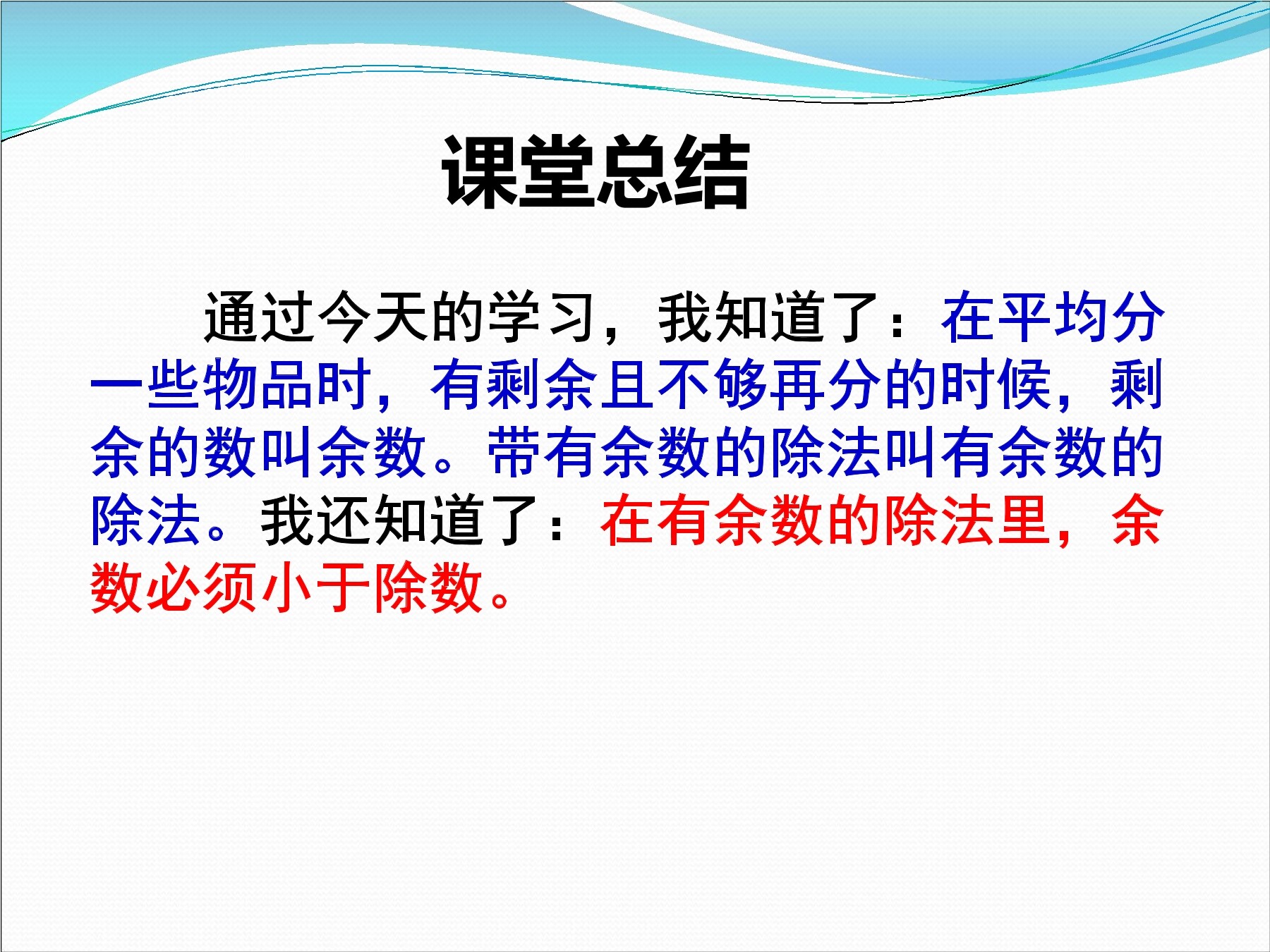 课堂总结

通过今天的学习，我知道了：在平均分一些物品时，有剩余且不够再分的时候，剩余的数叫余数。带有余数的除法叫有余数的除法。我还知道了：在有余数的除法里，余数必须小于除数。